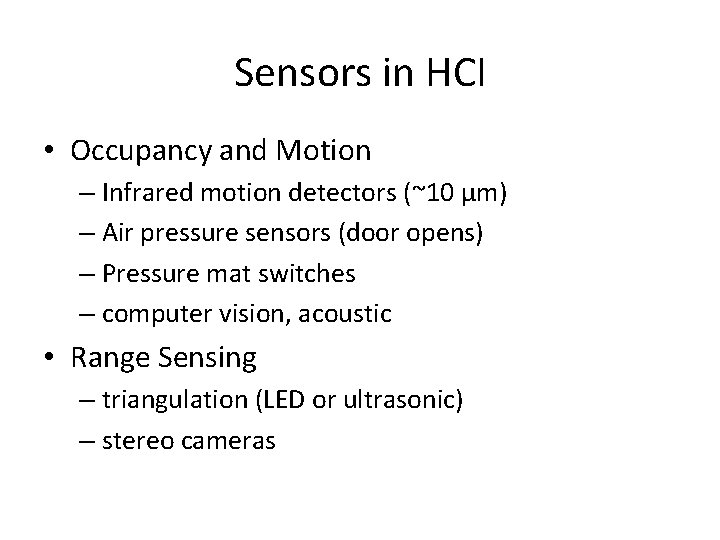 Sensors in HCI

• Occupancy and Motion
  – Infrared motion detectors (~10 μm)
  – Air pressure sensors (door opens)
  – Pressure mat switches
  – computer vision, acoustic
• Range Sensing
  – triangulation (LED or ultrasonic)
  – stereo cameras